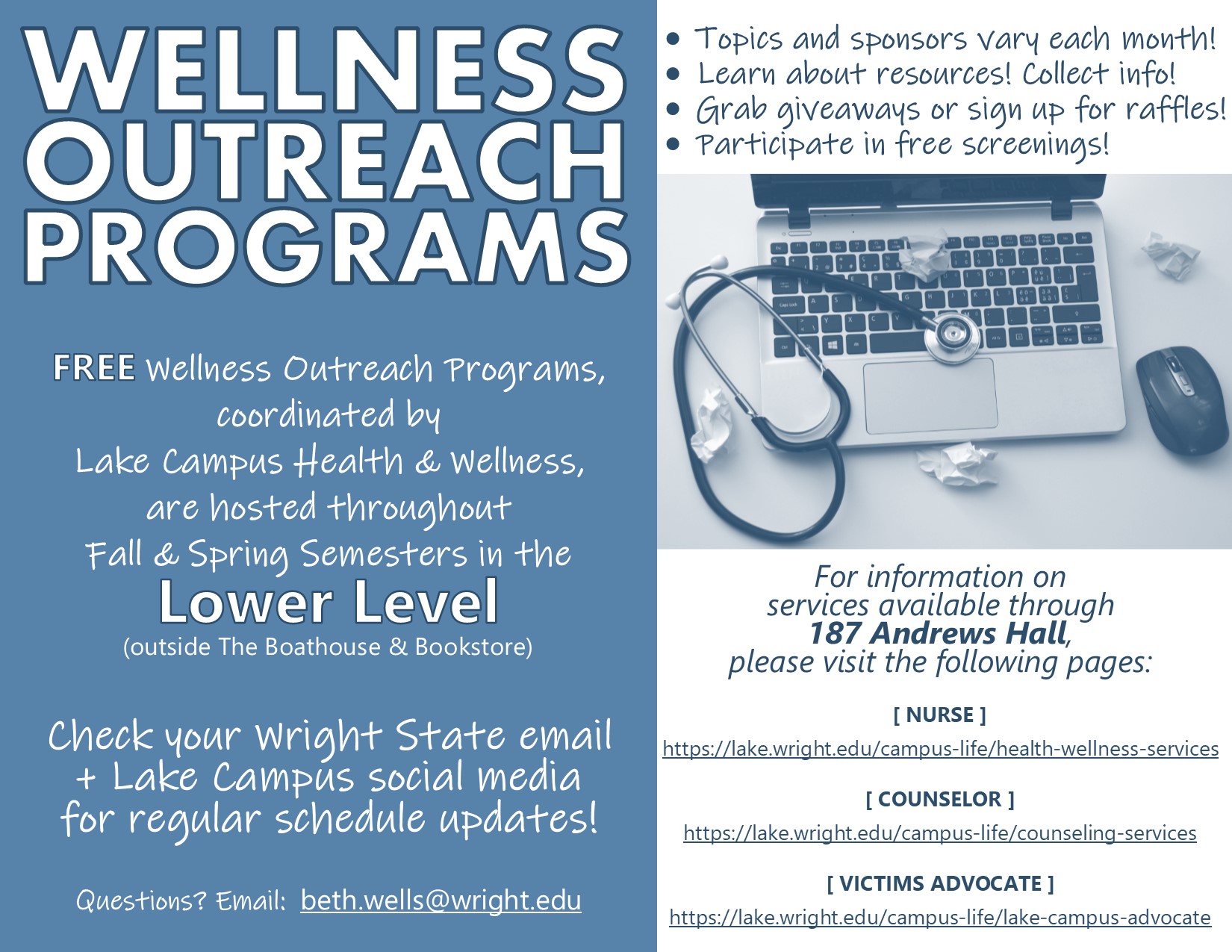 WELLNESS OUTREACH PROGRAMS

FREE Wellness Outreach Programs, coordinated by Lake Campus Health & Wellness, are hosted throughout Fall & Spring Semesters in the

Lower Level
(outside The Boathouse & Bookstore)

Check your Wright State email + Lake Campus social media for regular schedule updates!

Questions? Email: beth.wells@wright.edu

• Topics and sponsors vary each month!
• Learn about resources! Collect info!
• Grab giveaways or sign up for raffles!
• Participate in free screenings!

For information on services available through 187 Andrews Hall, please visit the following pages:

[ NURSE ]
https://lake.wright.edu/campus-life/health-wellness-services

[ COUNSELOR ]
https://lake.wright.edu/campus-life/counseling-services

[ VICTIMS ADVOCATE ]
https://lake.wright.edu/campus-life/lake-campus-advocate